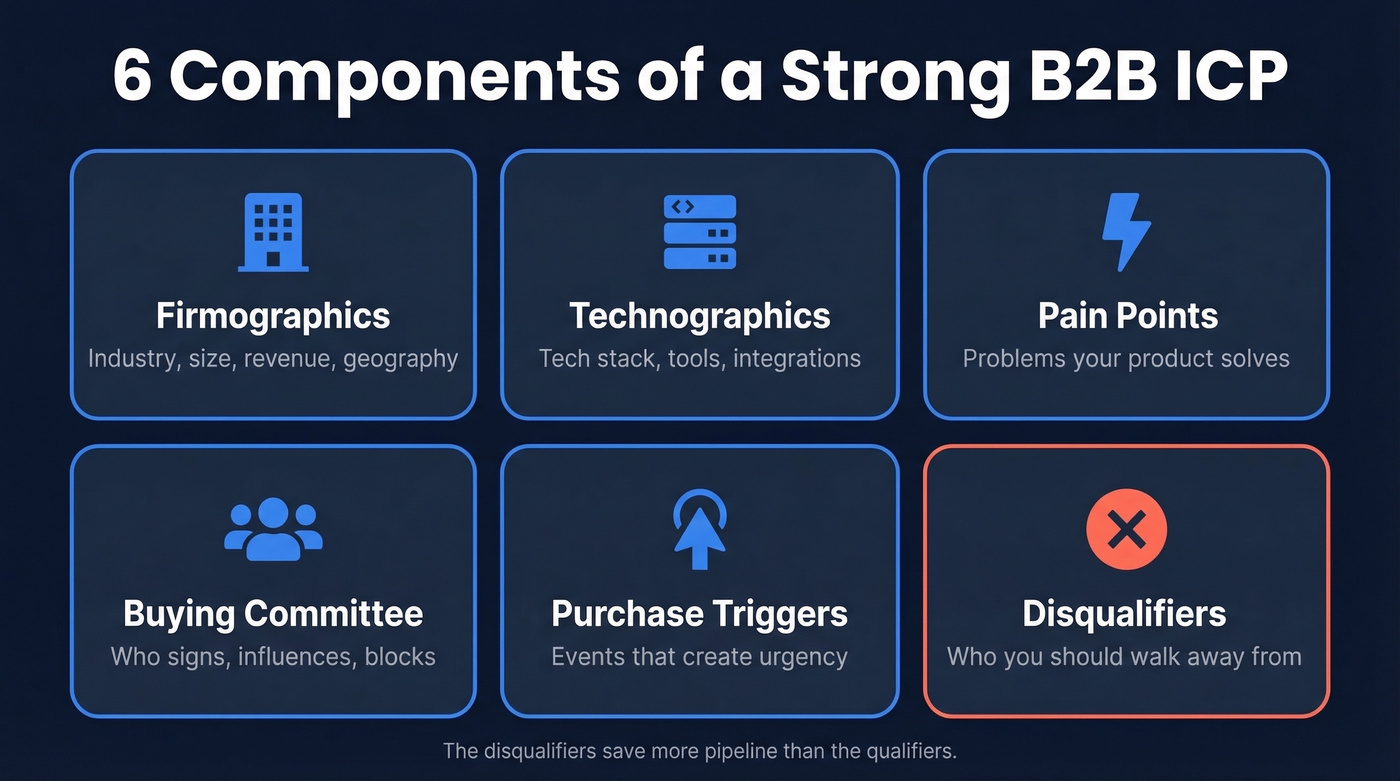 6 Components of a Strong B2B ICP

Firmographics
Industry, size, revenue, geography

Technographics
Tech stack, tools, integrations

Pain Points
Problems your product solves

Buying Committee
Who signs, influences, blocks

Purchase Triggers
Events that create urgency

Disqualifiers
Who you should walk away from

The disqualifiers save more pipeline than the qualifiers.